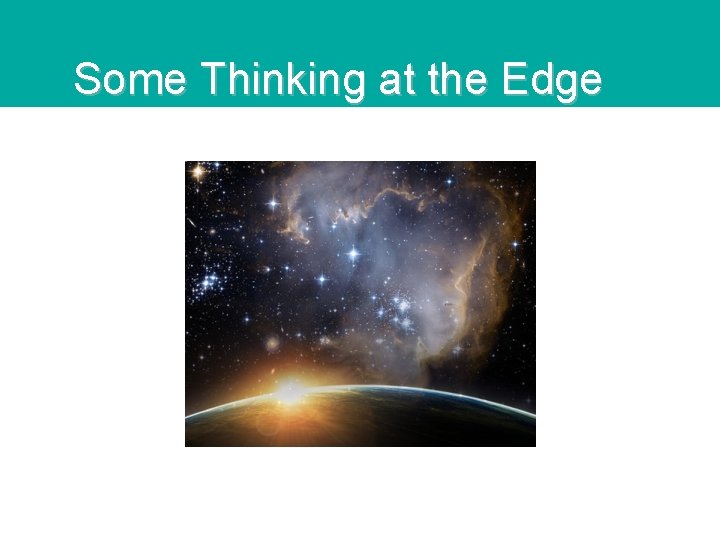 Some Thinking at the Edge